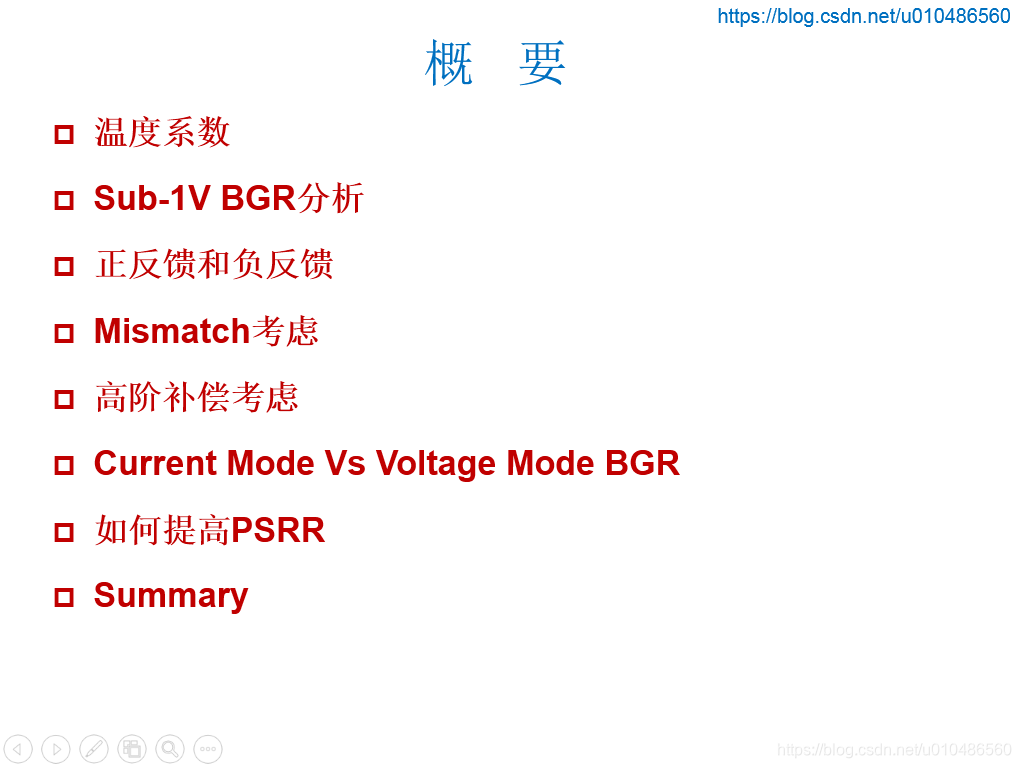 https://blog.csdn.net/u010486560

概 要

温度系数

Sub-1V BGR分析

正反馈和负反馈

Mismatch考虑

高阶补偿考虑

Current Mode Vs Voltage Mode BGR

如何提高PSRR

Summary

https://blog.csdn.net/u010486560